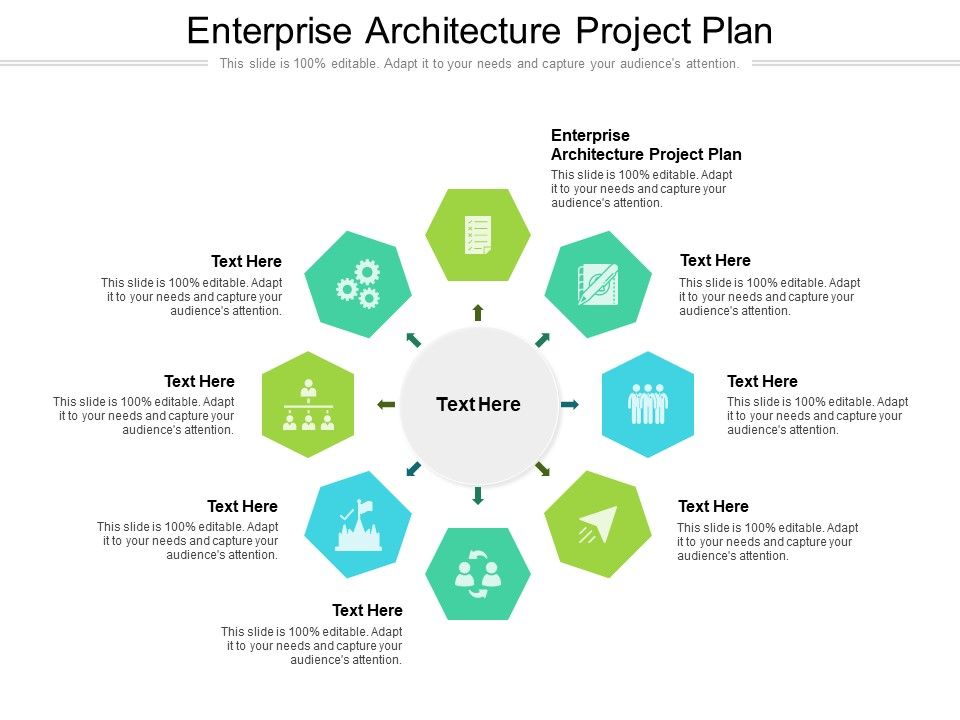 Enterprise Architecture Project Plan

This slide is 100% editable. Adapt it to your needs and capture your audience's attention.

Enterprise Architecture Project Plan

This slide is 100% editable. Adapt it to your needs and capture your audience's attention.

Text Here

This slide is 100% editable. Adapt it to your needs and capture your audience's attention.

Text Here

This slide is 100% editable. Adapt it to your needs and capture your audience's attention.

Text Here

This slide is 100% editable. Adapt it to your needs and capture your audience's attention.

Text Here

This slide is 100% editable. Adapt it to your needs and capture your audience's attention.

Text Here

This slide is 100% editable. Adapt it to your needs and capture your audience's attention.

Text Here

This slide is 100% editable. Adapt it to your needs and capture your audience's attention.

Text Here

This slide is 100% editable. Adapt it to your needs and capture your audience's attention.

Text Here